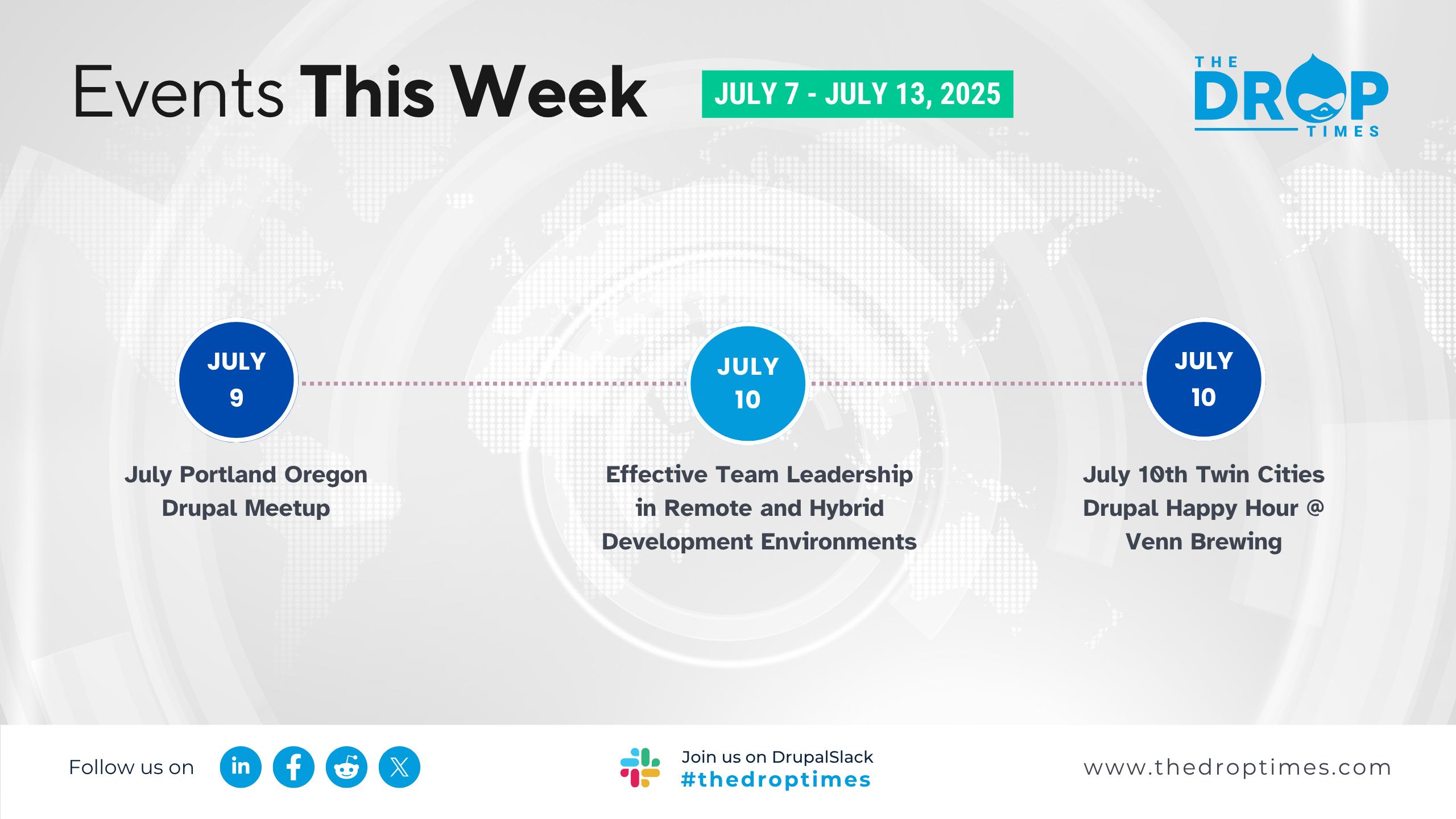 Events This Week

JULY 7 - JULY 13, 2025

THE DROP TIMES

JULY 9

July Portland Oregon Drupal Meetup

JULY 10

Effective Team Leadership in Remote and Hybrid Development Environments

JULY 10

July 10th Twin Cities Drupal Happy Hour @ Venn Brewing

Follow us on

in

Join us on DrupalSlack
#thedroptimes

www.thedroptimes.com